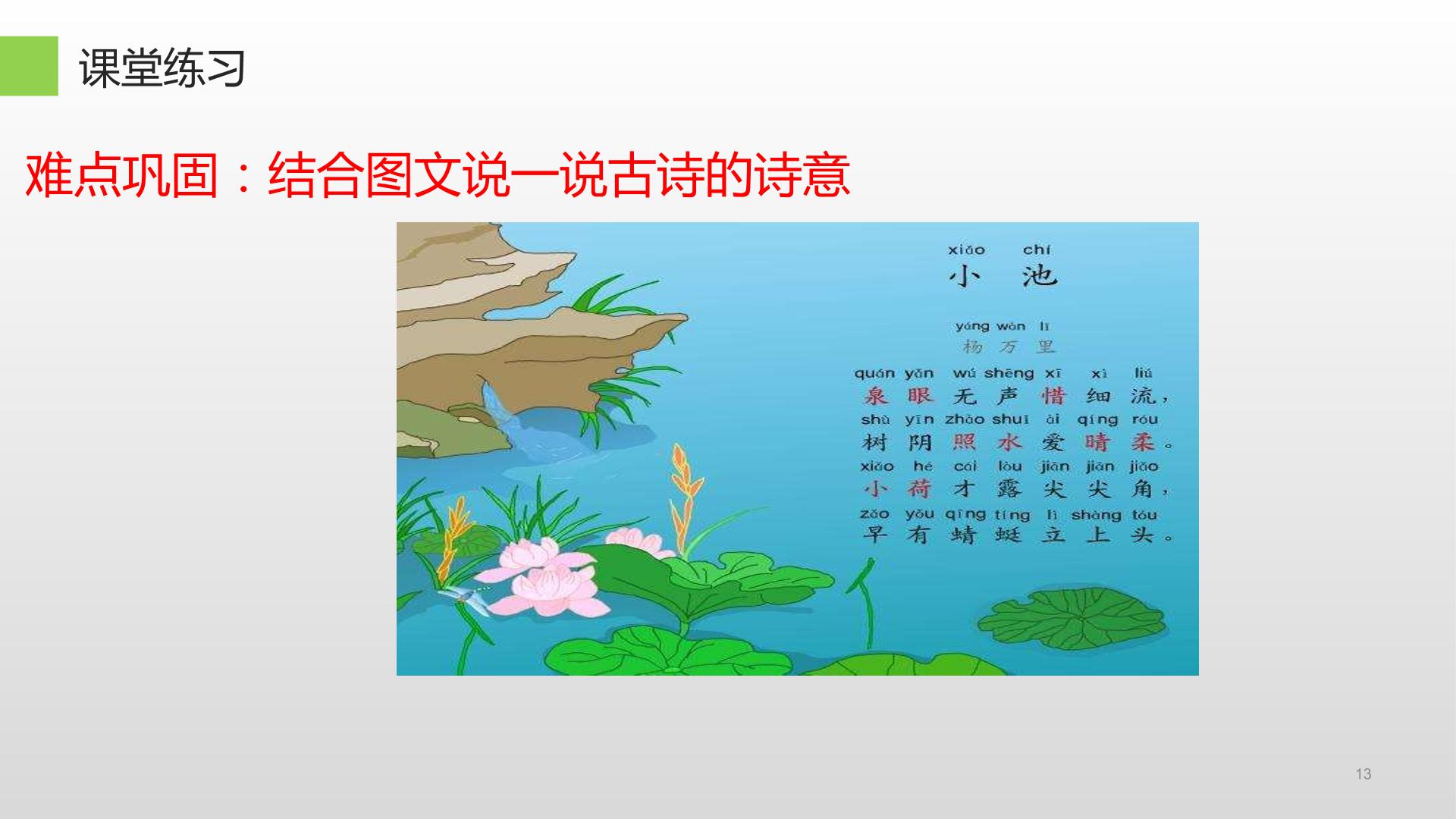 课堂练习

难点巩固：结合图文说一说古诗的诗意

xiǎo chí
小 池

yáng wàn lǐ
杨 万 里

quán yǎn wú shēng xī xì liú
泉 眼 无 声 惜 细 流，
shù yīn zhào shuǐ ài qíng róu
树 阴 照 水 爱 晴 柔。
xiǎo hé cái lòu jiān jiān jiǎo
小 荷 才 露 尖 尖 角，
zǎo yǒu qīng tíng lì shàng tóu
早 有 蜻 蜓 立 上 头。

13